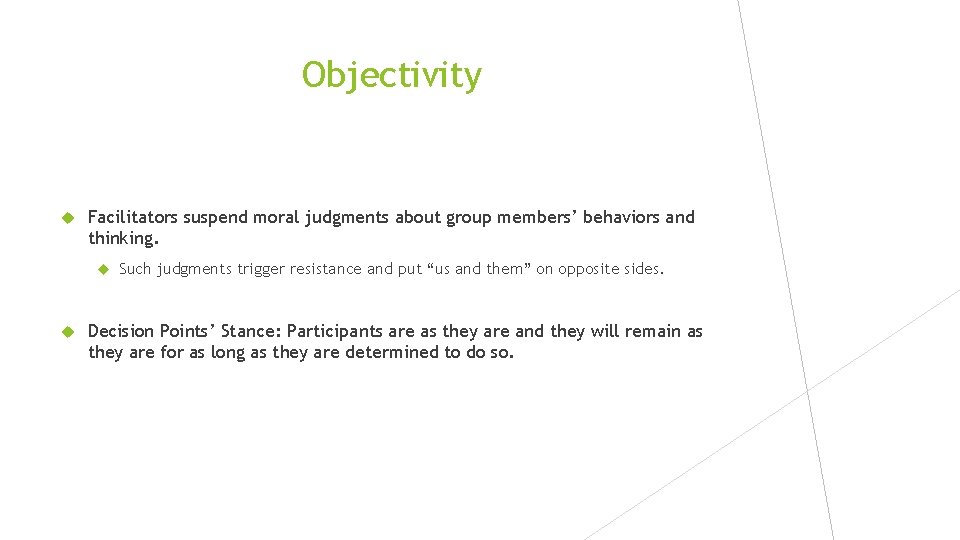 Objectivity

Facilitators suspend moral judgments about group members’ behaviors and thinking.

Such judgments trigger resistance and put “us and them” on opposite sides.

Decision Points’ Stance: Participants are as they are and they will remain as they are for as long as they are determined to do so.